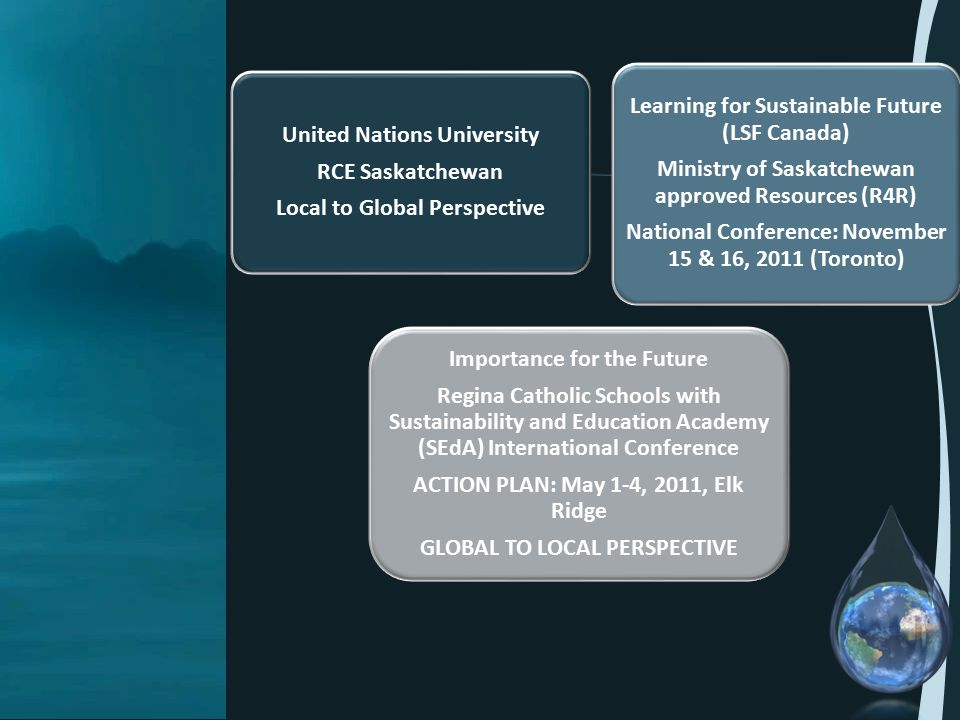 United Nations University

RCE Saskatchewan

Local to Global Perspective

Learning for Sustainable Future (LSF Canada)

Ministry of Saskatchewan approved Resources (R4R)

National Conference: November 15 & 16, 2011 (Toronto)

Importance for the Future

Regina Catholic Schools with Sustainability and Education Academy (SEdA) International Conference

ACTION PLAN: May 1-4, 2011, Elk Ridge

GLOBAL TO LOCAL PERSPECTIVE